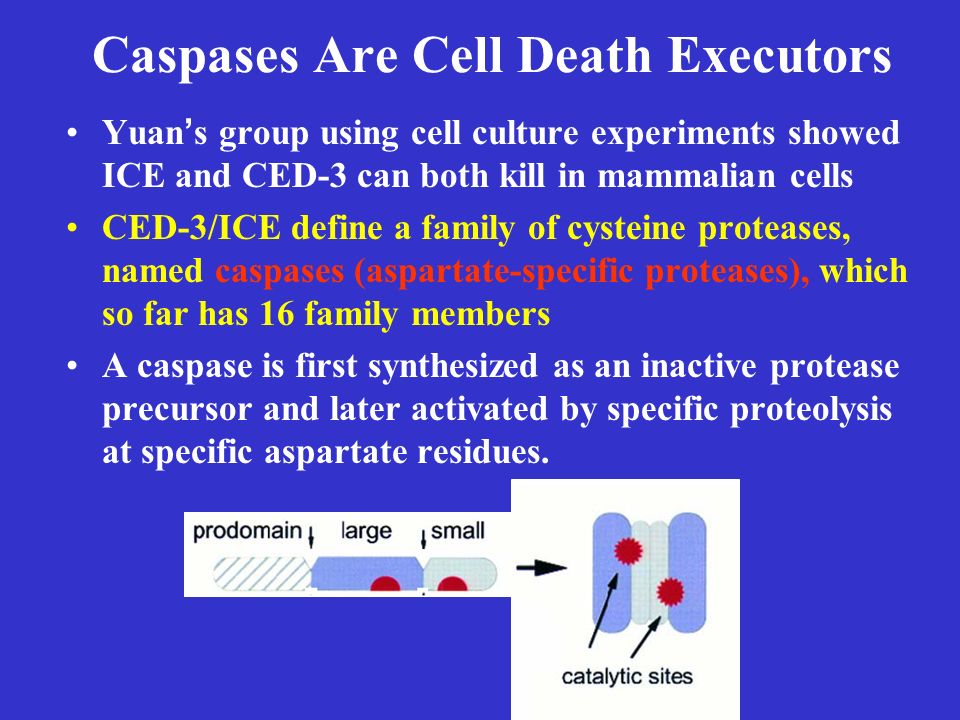 Caspases Are Cell Death Executors

• Yuan's group using cell culture experiments showed ICE and CED-3 can both kill in mammalian cells

• CED-3/ICE define a family of cysteine proteases, named caspases (aspartate-specific proteases), which so far has 16 family members

• A caspase is first synthesized as an inactive protease precursor and later activated by specific proteolysis at specific aspartate residues.

prodomain large small

catalytic sites